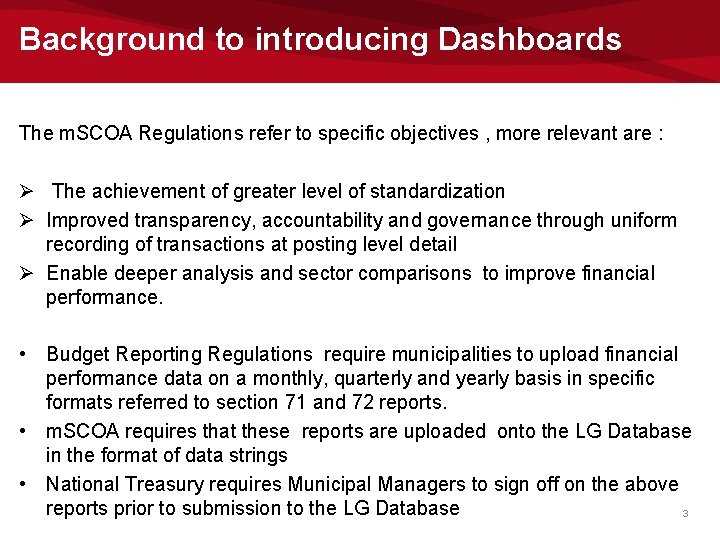 Background to introducing Dashboards

The mSCOA Regulations refer to specific objectives , more relevant are :

➢ The achievement of greater level of standardization
➢ Improved transparency, accountability and governance through uniform recording of transactions at posting level detail
➢ Enable deeper analysis and sector comparisons to improve financial performance.

• Budget Reporting Regulations require municipalities to upload financial performance data on a monthly, quarterly and yearly basis in specific formats referred to section 71 and 72 reports.
• mSCOA requires that these reports are uploaded onto the LG Database in the format of data strings
• National Treasury requires Municipal Managers to sign off on the above reports prior to submission to the LG Database

3